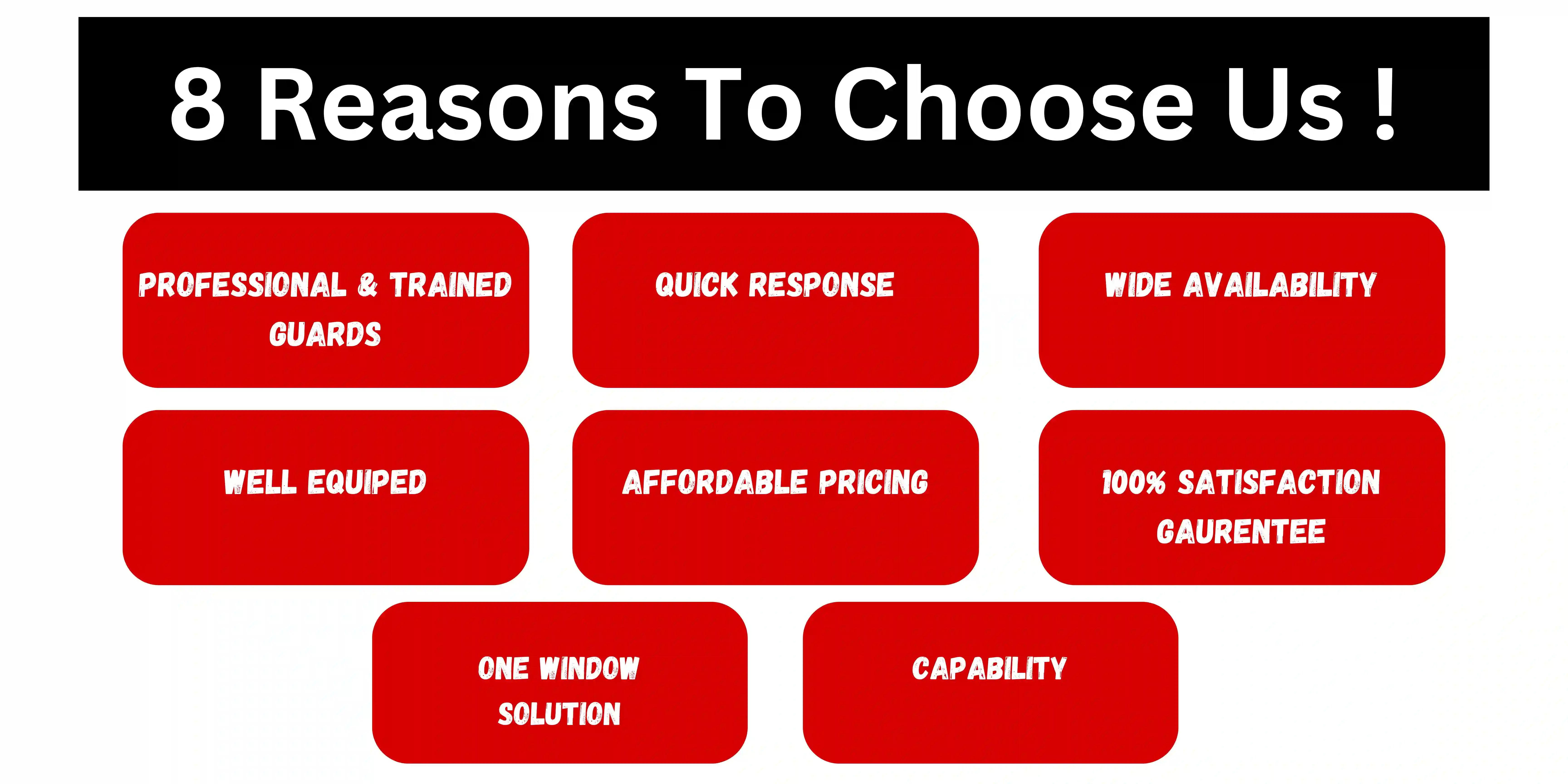 8 Reasons To Choose Us !

PROFESSIONAL & TRAINED GUARDS

QUICK RESPONSE

WIDE AVAILABILITY

WELL EQUIPED

AFFORDABLE PRICING

100% SATISFACTION GAURENTEE

ONE WINDOW SOLUTION

CAPABILITY